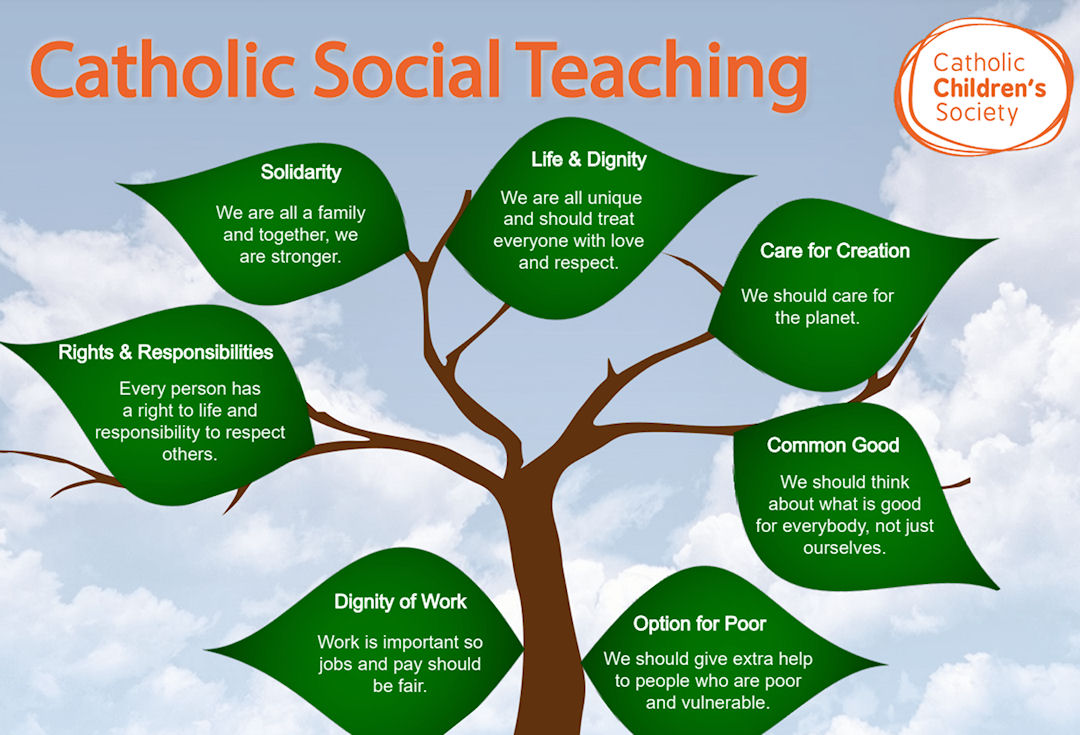 Catholic Social Teaching

Catholic Children's Society

Solidarity

We are all a family and together, we are stronger.

Life & Dignity

We are all unique and should treat everyone with love and respect.

Care for Creation

We should care for the planet.

Rights & Responsibilities

Every person has a right to life and responsibility to respect others.

Common Good

We should think about what is good for everybody, not just ourselves.

Dignity of Work

Work is important so jobs and pay should be fair.

Option for Poor

We should give extra help to people who are poor and vulnerable.